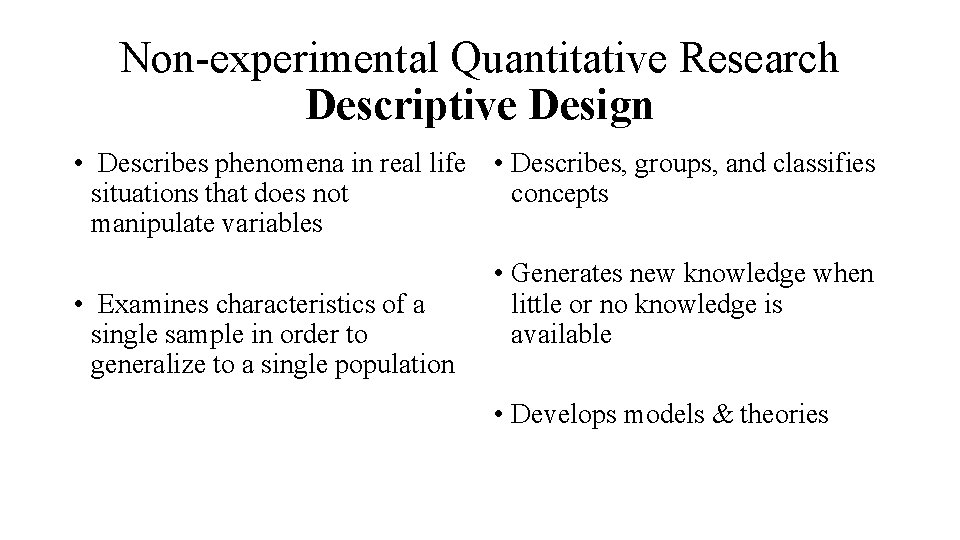 Non-experimental Quantitative Research
Descriptive Design

• Describes phenomena in real life situations that does not manipulate variables

• Examines characteristics of a single sample in order to generalize to a single population

• Describes, groups, and classifies concepts

• Generates new knowledge when little or no knowledge is available

• Develops models & theories